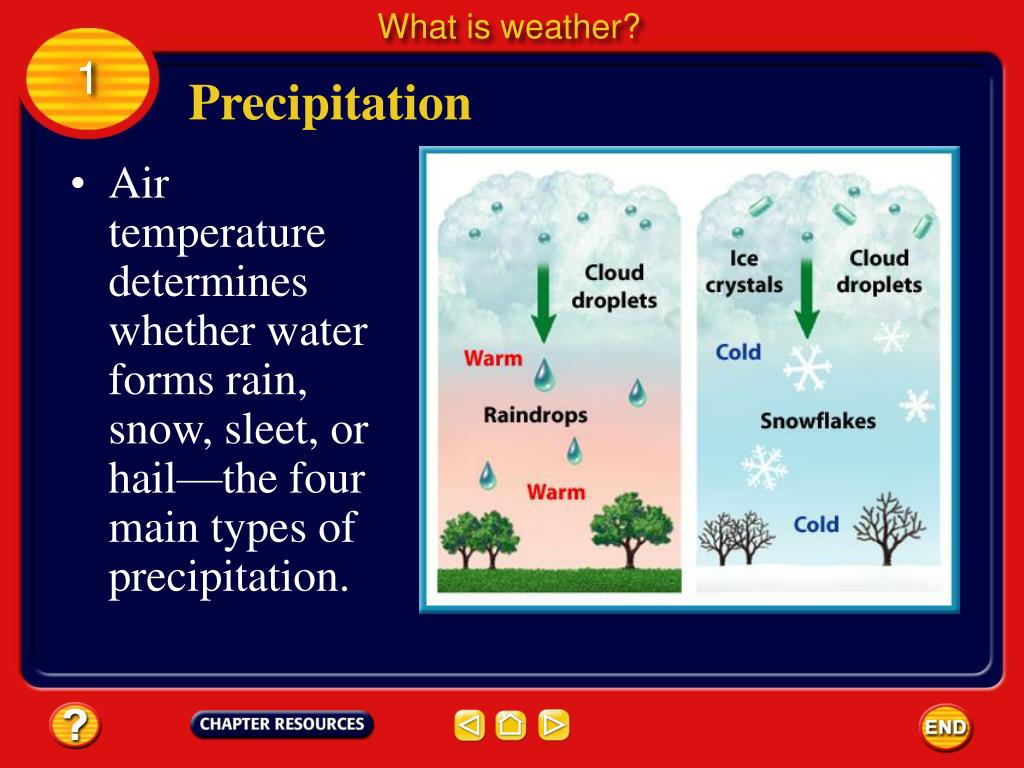 What is weather?

1

Precipitation

• Air temperature determines whether water forms rain, snow, sleet, or hail—the four main types of precipitation.

Cloud droplets

Warm

Raindrops

Warm

Ice crystals

Cloud droplets

Cold

Snowflakes

Cold

?

CHAPTER RESOURCES

END